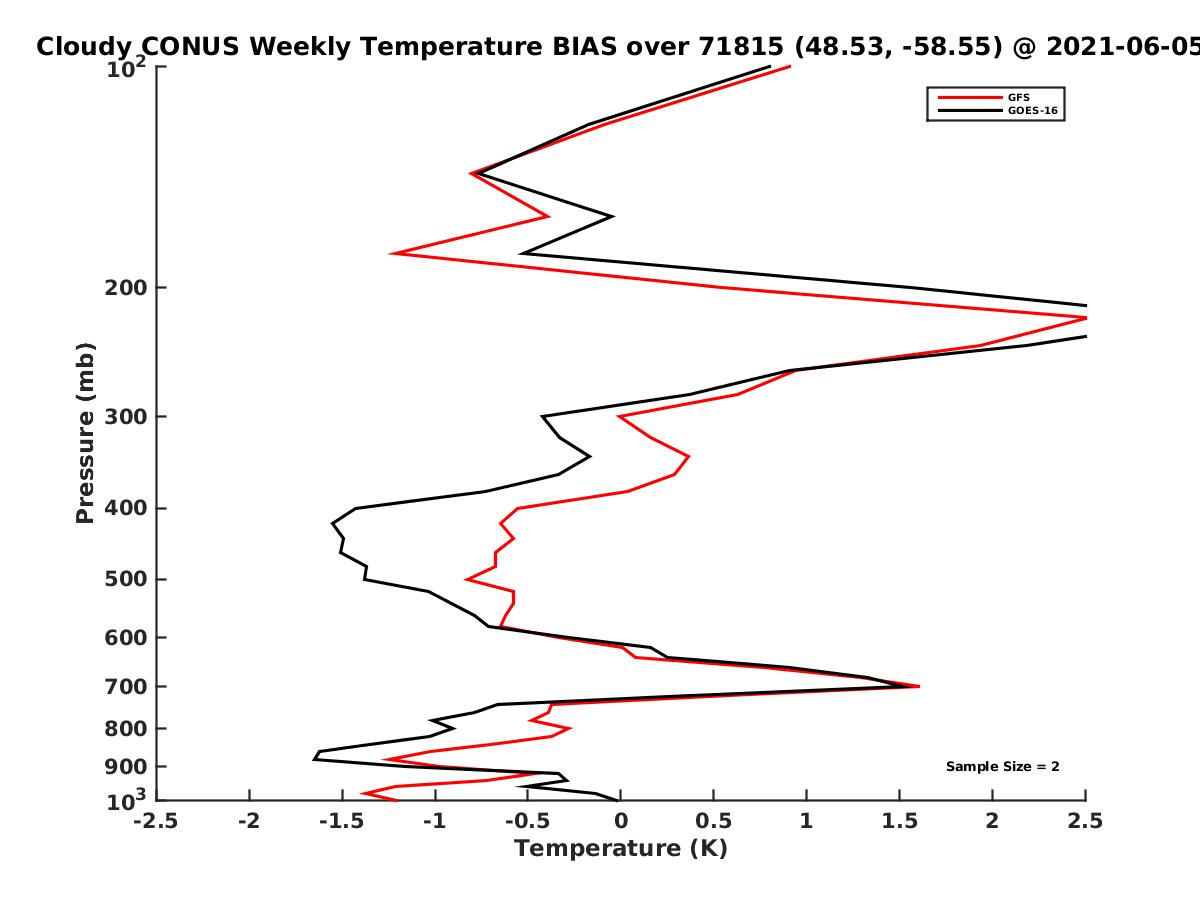 Cloudy CONUS Weekly Temperature BIAS over 71815 (48.53, -58.55) @ 2021-06-05

GFS
GOES-16

Pressure (mb)

$10^2$
200
300
400
500
600
700
800
900
$10^3$

Sample Size = 2

-2.5 -2 -1.5 -1 -0.5 0 0.5 1 1.5 2 2.5

Temperature (K)